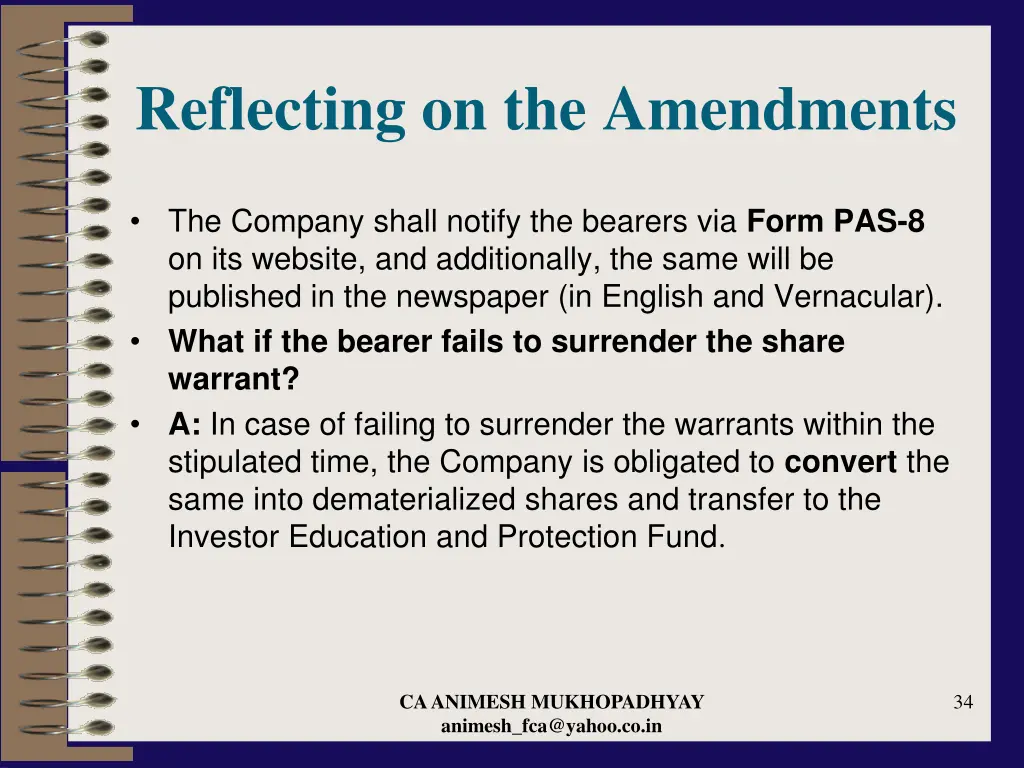 Reflecting on the Amendments

• The Company shall notify the bearers via Form PAS-8 on its website, and additionally, the same will be published in the newspaper (in English and Vernacular).
• What if the bearer fails to surrender the share warrant?
• A: In case of failing to surrender the warrants within the stipulated time, the Company is obligated to convert the same into dematerialized shares and transfer to the Investor Education and Protection Fund.

CA ANIMESH MUKHOPADHYAY
animesh_fca@yahoo.co.in

34